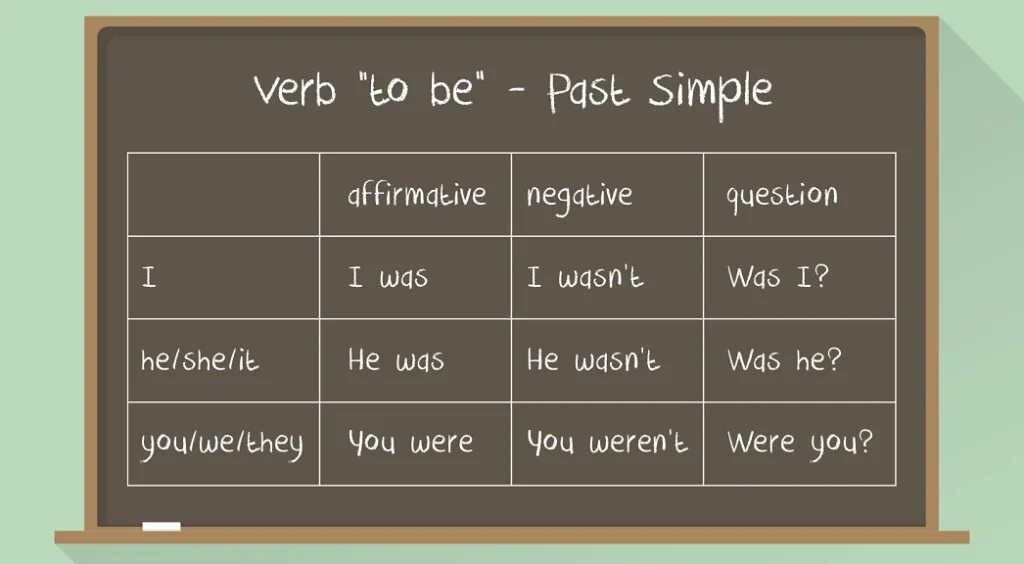 Verb "to be" - Past Simple

| | affirmative | negative | question |
|---|---|---|---|
| I | I was | I wasn't | Was I? |
| he/she/it | He was | He wasn't | Was he? |
| you/we/they | You were | You weren't | Were you? |